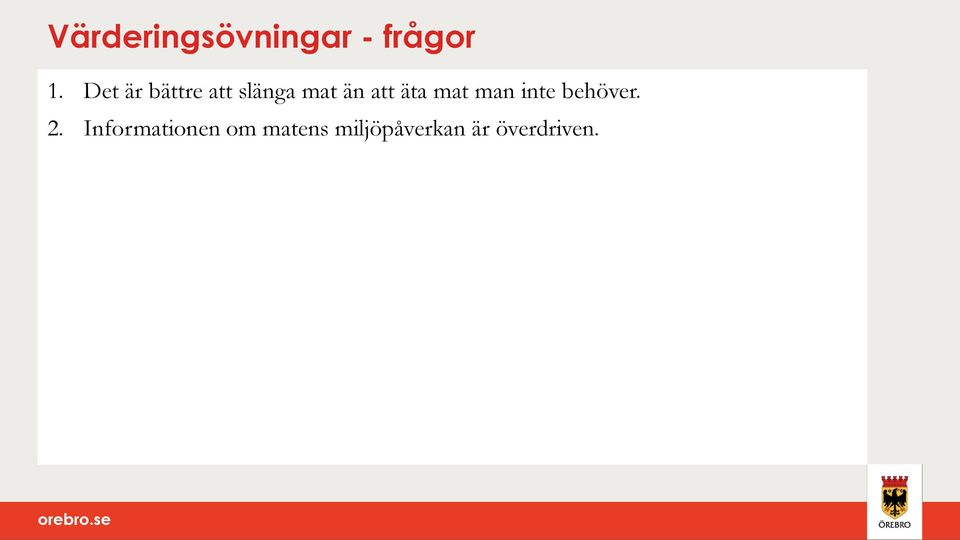 Värderingsövningar - frågor

1. Det är bättre att slänga mat än att äta mat man inte behöver.
2. Informationen om matens miljöpåverkan är överdriven.

orebro.se

ÖREBRO